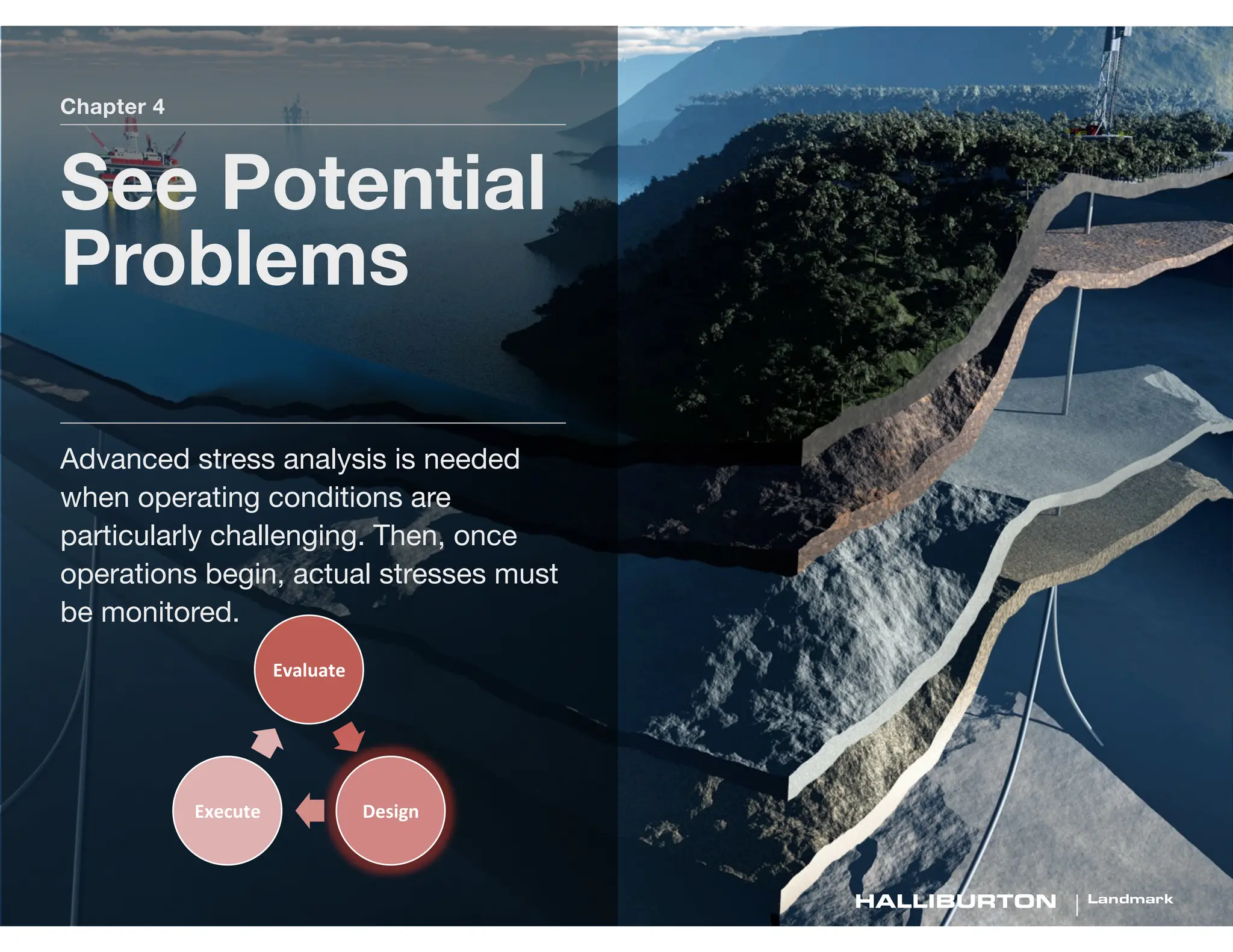 Chapter 4

See Potential Problems

Advanced stress analysis is needed when operating conditions are particularly challenging. Then, once operations begin, actual stresses must be monitored.

Evaluate

Design

Execute

HALLIBURTON | Landmark